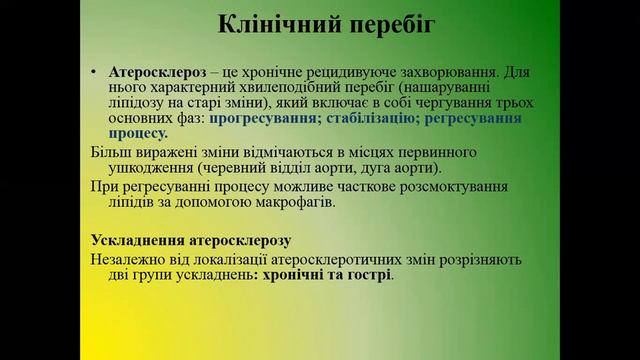 Клінічний перебіг

• Атеросклероз – це хронічне рецидивуюче захворювання. Для нього характерний хвилеподібний перебіг (нашаруванні ліпідозу на старі зміни), який включає в собі чергування трьох основних фаз: прогресування; стабілізацію; регресування процесу.

Більш виражені зміни відмічаються в місцях первинного ушкодження (черевний відділ аорти, дуга аорти).

При регресуванні процесу можливе часткове розсмоктування ліпідів за допомогою макрофагів.

Ускладнення атеросклерозу

Незалежно від локалізації атеросклеротичних змін розрізняють дві групи ускладнень: хронічні та гострі.